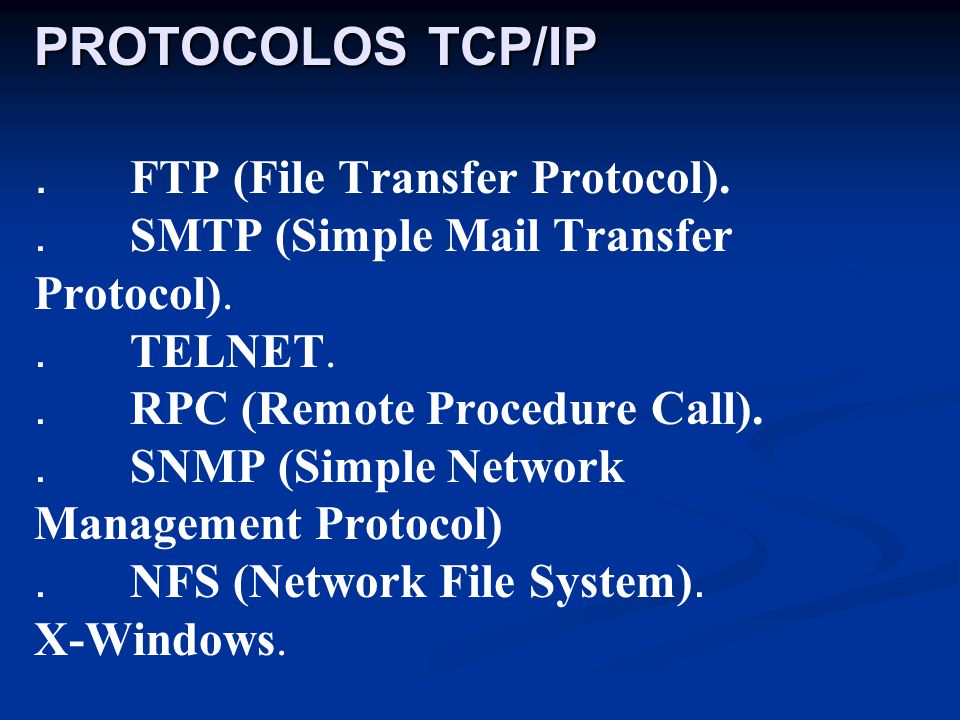 PROTOCOLOS TCP/IP

. FTP (File Transfer Protocol).
. SMTP (Simple Mail Transfer Protocol).
. TELNET.
. RPC (Remote Procedure Call).
. SNMP (Simple Network Management Protocol)
. NFS (Network File System).
X-Windows.